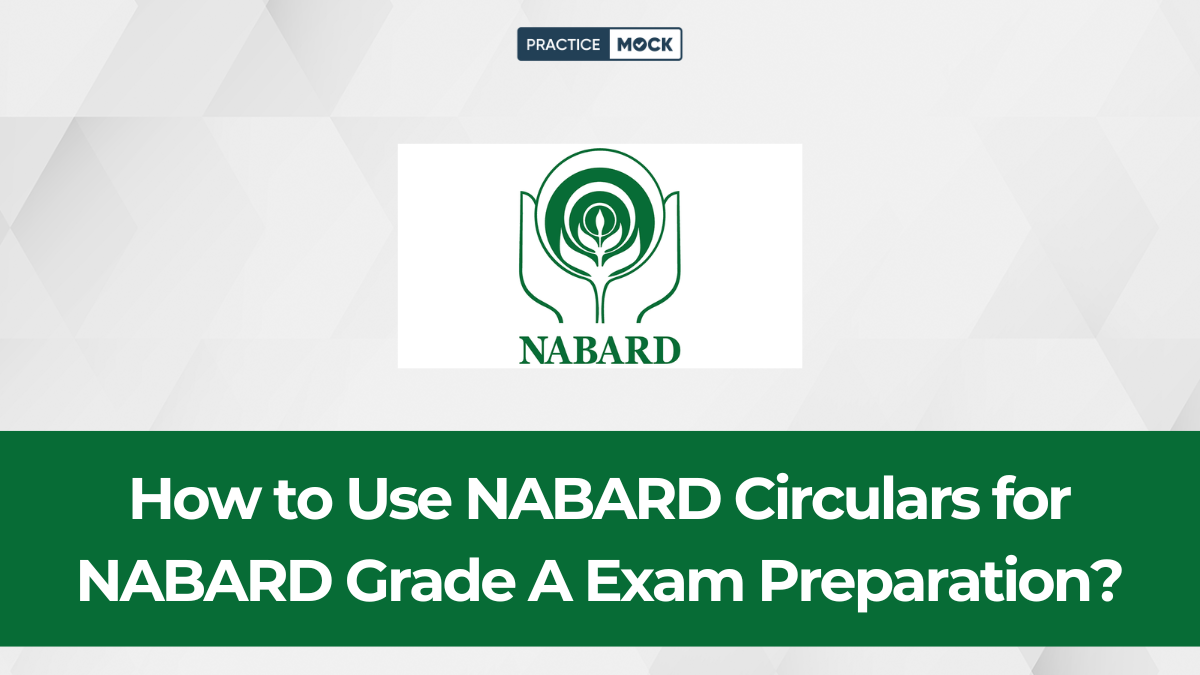 PRACTICE MOCK

NABARD

How to Use NABARD Circulars for NABARD Grade A Exam Preparation?